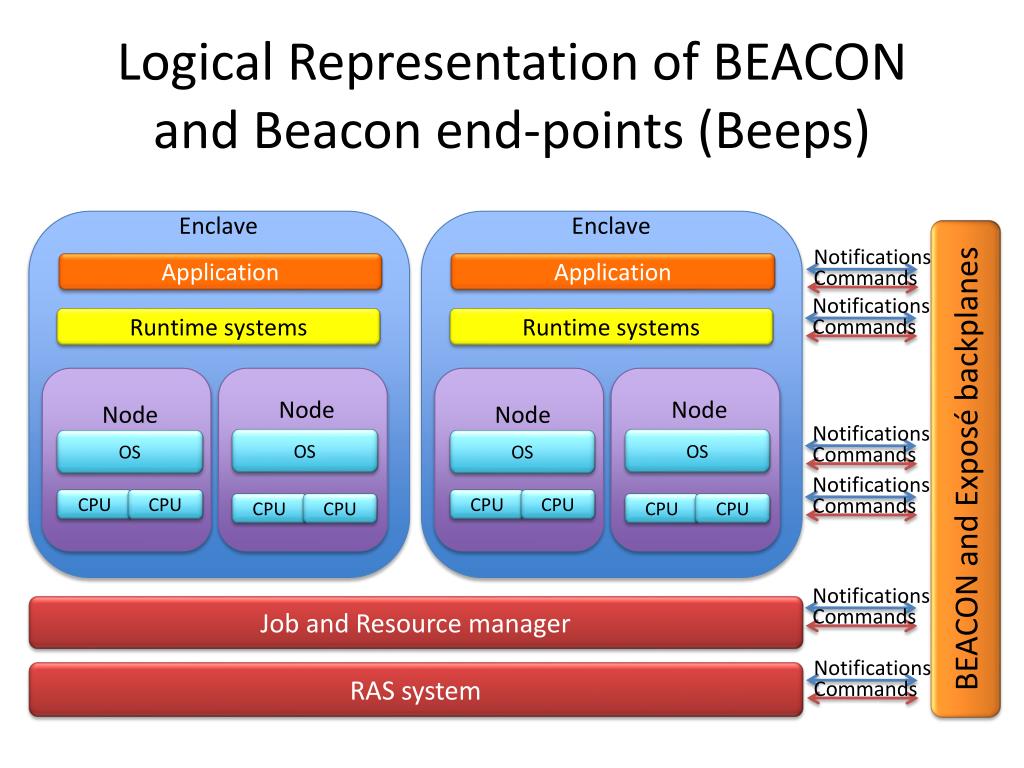 Logical Representation of BEACON and Beacon end-points (Beeps)

Enclave

Application

Runtime systems

Node

OS

CPU CPU

Node

OS

CPU CPU

Enclave

Application

Runtime systems

Node

OS

CPU CPU

Node

OS

CPU CPU

Job and Resource manager

RAS system

Notifications
Commands

Notifications
Commands

Notifications
Commands

Notifications
Commands

Notifications
Commands

Notifications
Commands

BEACON and Exposé backplanes